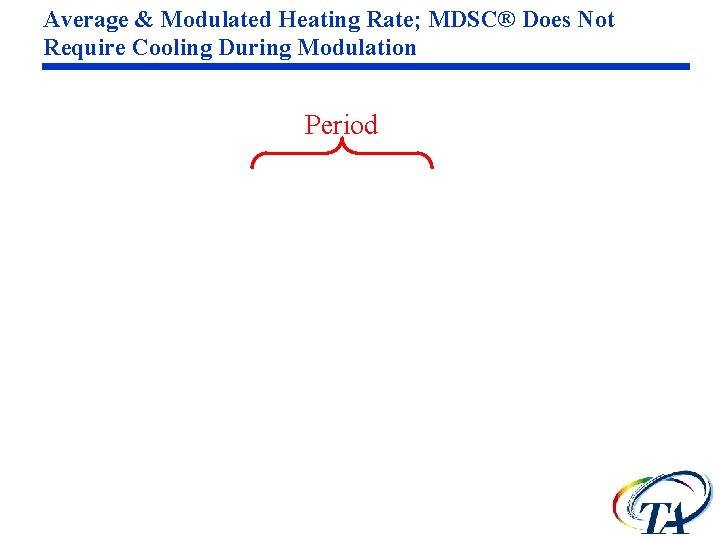 Average & Modulated Heating Rate; MDSC® Does Not Require Cooling During Modulation

Period

TA